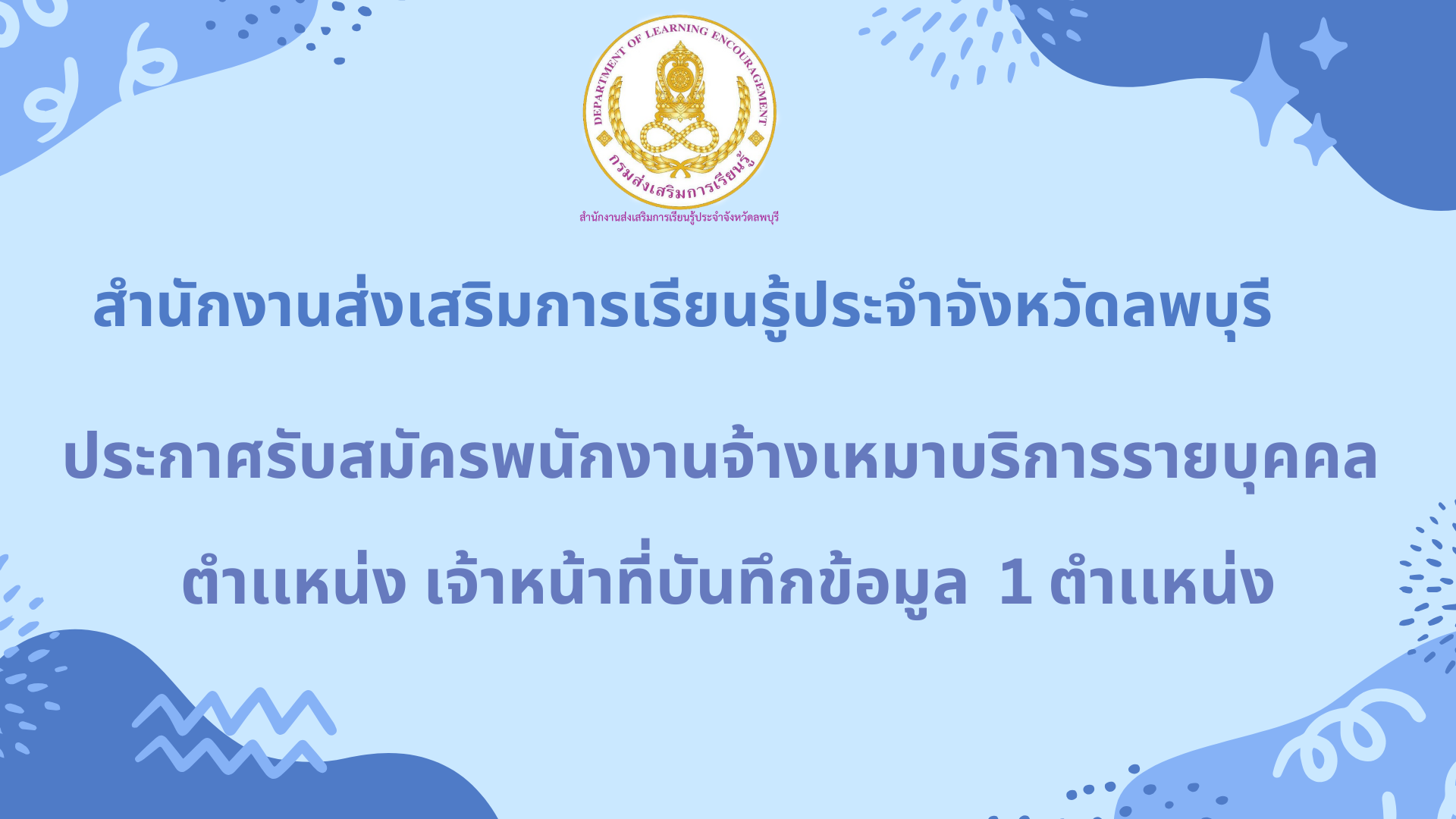 DEPARTMENT OF LEARNING ENCOURAGEMENT
กรมส่งเสริมการเรียนรู้
สำนักงานส่งเสริมการเรียนรู้ประจำจังหวัดลพบุรี

สำนักงานส่งเสริมการเรียนรู้ประจำจังหวัดลพบุรี

ประกาศรับสมัครพนักงานจ้างเหมาบริการรายบุคคล

ตำแหน่ง เจ้าหน้าที่บันทึกข้อมูล 1 ตำแหน่ง